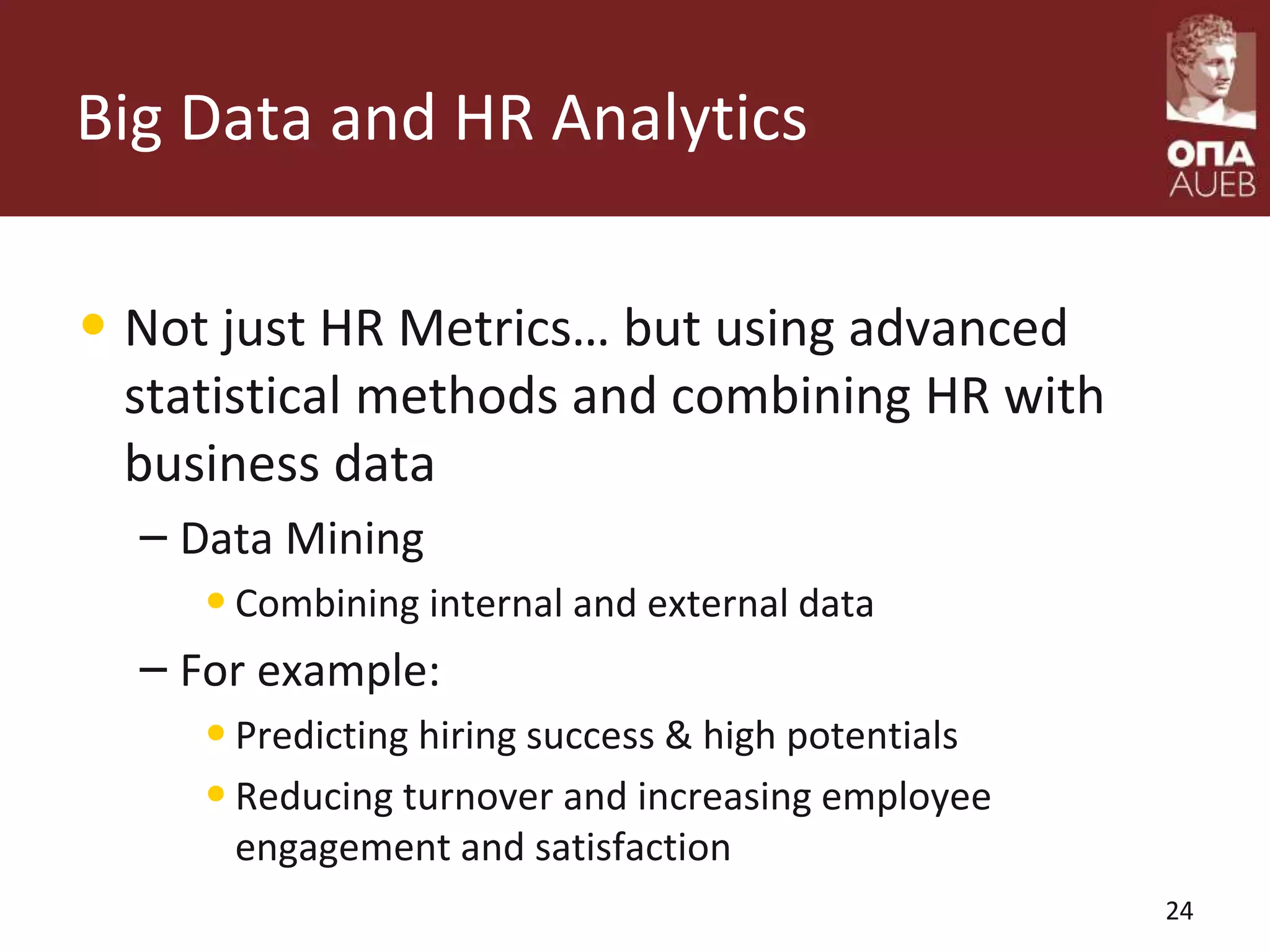 Big Data and HR Analytics

ΟΠΑ
AUEB

• Not just HR Metrics… but using advanced statistical methods and combining HR with business data
– Data Mining
• Combining internal and external data
– For example:
• Predicting hiring success & high potentials
• Reducing turnover and increasing employee engagement and satisfaction

24